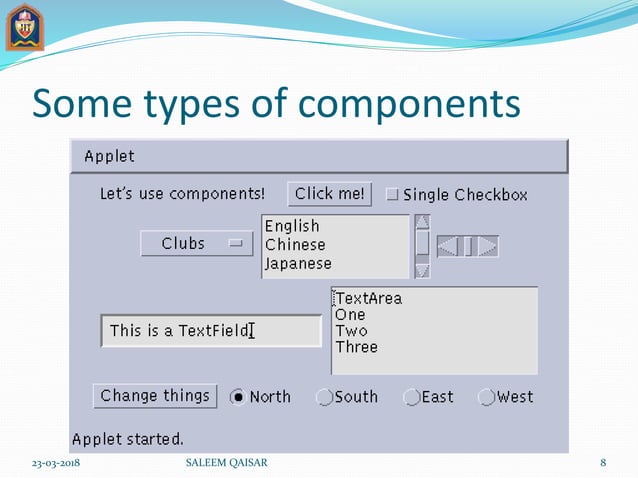 Some types of components

Applet

Let's use components! Click me! Single Checkbox

Clubs

English
Chinese
Japanese

This is a TextField

TextArea
One
Two
Three

Change things North South East West

Applet started.

23-03-2018 SALEEM QAISAR 8